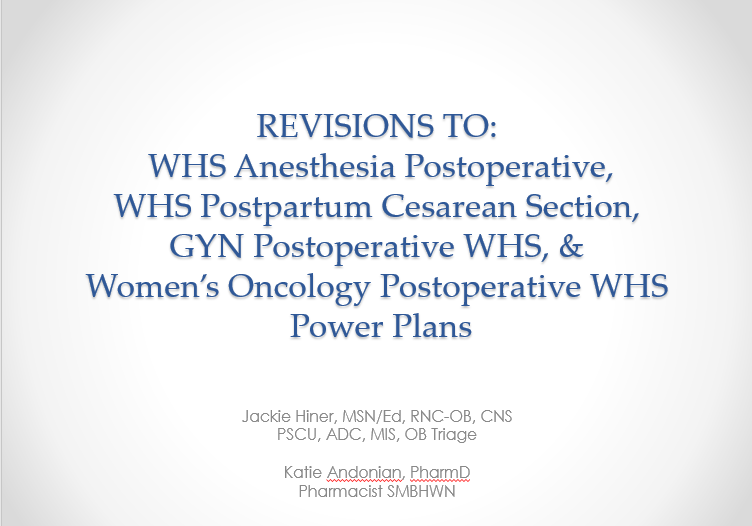 REVISIONS TO:
WHS Anesthesia Postoperative,
WHS Postpartum Cesarean Section,
GYN Postoperative WHS, &
Women's Oncology Postoperative WHS
Power Plans

Jackie Hiner, MSN/Ed, RNC-OB, CNS
PSCU, ADC, MIS, OB Triage

Katie Andonian, PharmD
Pharmacist SMBHWN